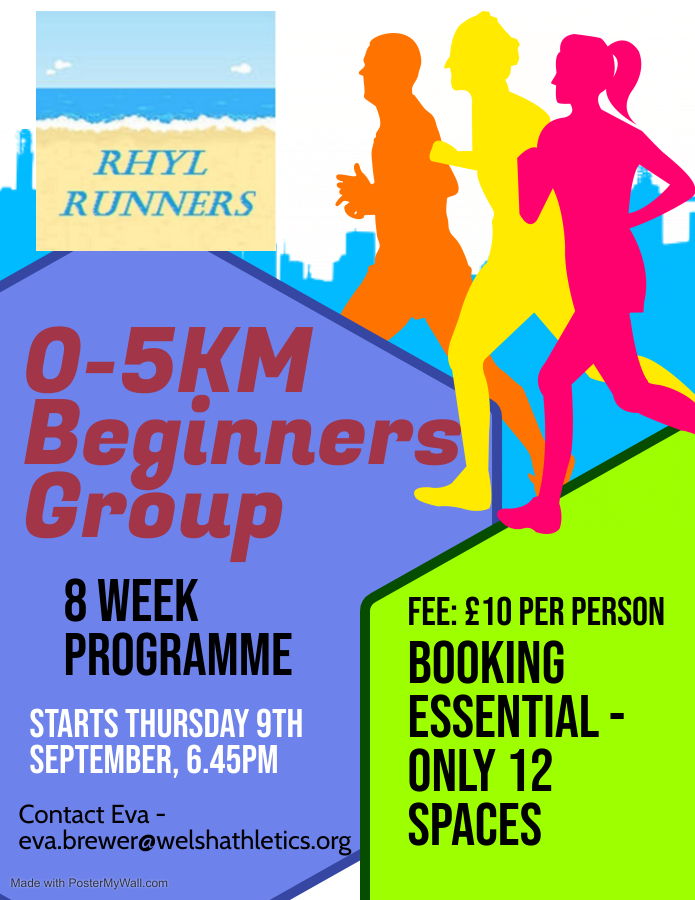 RHYL RUNNERS

0-5KM Beginners Group

8 WEEK PROGRAMME

STARTS THURSDAY 9TH SEPTEMBER, 6.45PM

Contact Eva - eva.brewer@welshathletics.org

FEE: £10 PER PERSON

BOOKING ESSENTIAL - ONLY 12 SPACES

Made with PosterMyWall.com